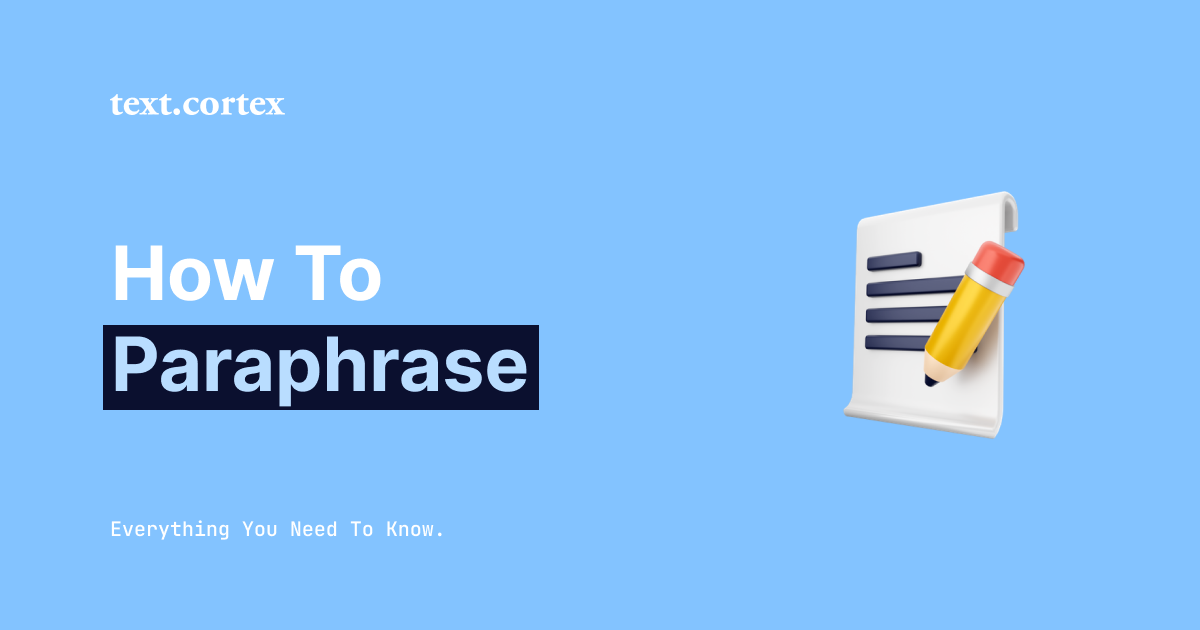 text.cortex

How To
Paraphrase

Everything You Need To Know.